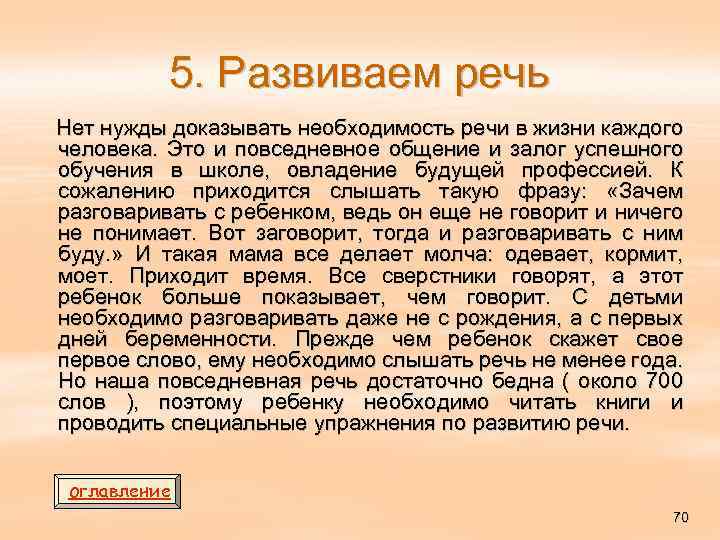 5. Развиваем речь

Нет нужды доказывать необходимость речи в жизни каждого человека. Это и повседневное общение и залог успешного обучения в школе, овладение будущей профессией. К сожалению приходится слышать такую фразу: «Зачем разговаривать с ребенком, ведь он еще не говорит и ничего не понимает. Вот заговорит, тогда и разговаривать с ним буду.» И такая мама все делает молча: одевает, кормит, моет. Приходит время. Все сверстники говорят, а этот ребенок больше показывает, чем говорит. С детьми необходимо разговаривать даже не с рождения, а с первых дней беременности. Прежде чем ребенок скажет свое первое слово, ему необходимо слышать речь не менее года. Но наша повседневная речь достаточно бедна ( около 700 слов ), поэтому ребенку необходимо читать книги и проводить специальные упражнения по развитию речи.

оглавление

70